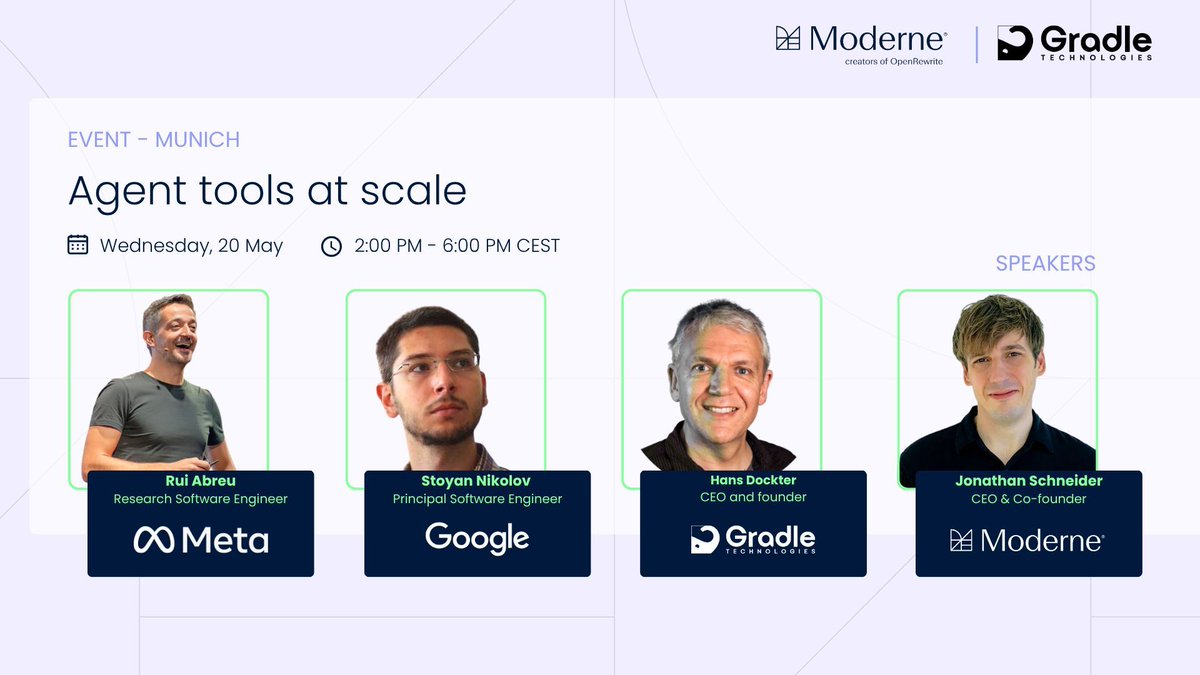 Moderne®
creators of OpenRewrite

Gradle
TECHNOLOGIES

EVENT - MUNICH

Agent tools at scale

Wednesday, 20 May

2:00 PM - 6:00 PM CEST

SPEAKERS

Rui Abreu
Research Software Engineer
Meta

Stoyan Nikolov
Principal Software Engineer
Google

Hans Dockter
CEO and founder
Gradle
TECHNOLOGIES

Jonathan Schneider
CEO & Co-founder
Moderne®